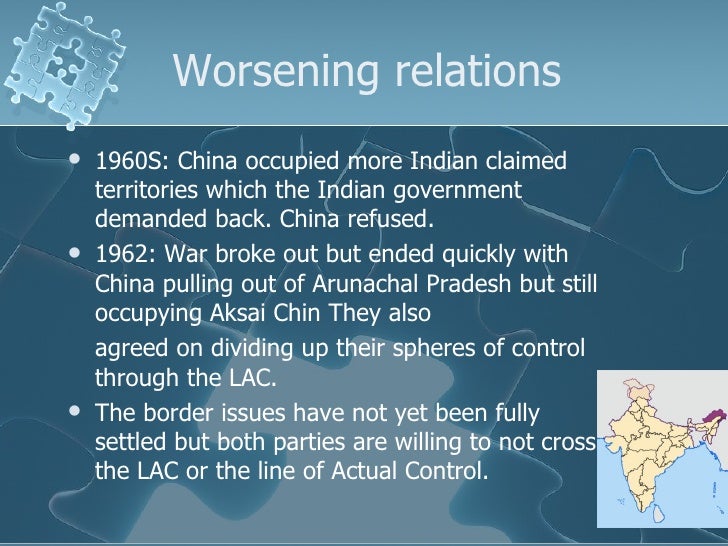 Worsening relations

• 1960S: China occupied more Indian claimed territories which the Indian government demanded back. China refused.

• 1962: War broke out but ended quickly with China pulling out of Arunachal Pradesh but still occupying Aksai Chin They also

agreed on dividing up their spheres of control through the LAC.

• The border issues have not yet been fully settled but both parties are willing to not cross the LAC or the line of Actual Control.